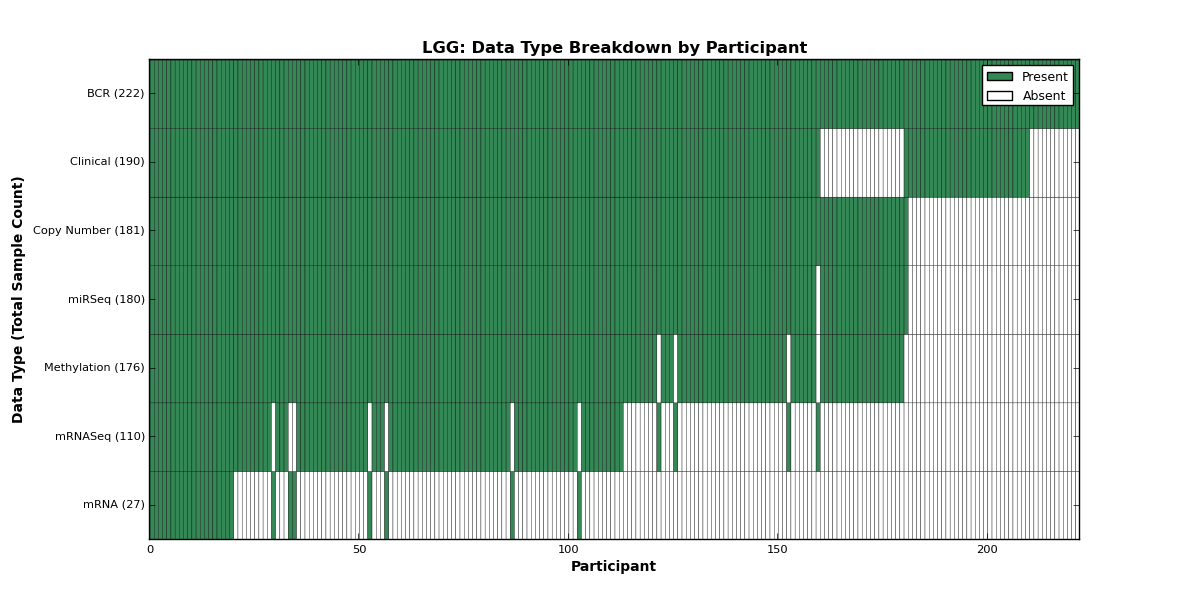 LGG: Data Type Breakdown by Participant

Present
Absent

Data Type (Total Sample Count)

BCR (222)
Clinical (190)
Copy Number (181)
miRSeq (180)
Methylation (176)
mRNASeq (110)
mRNA (27)

0
50
100
150
200

Participant